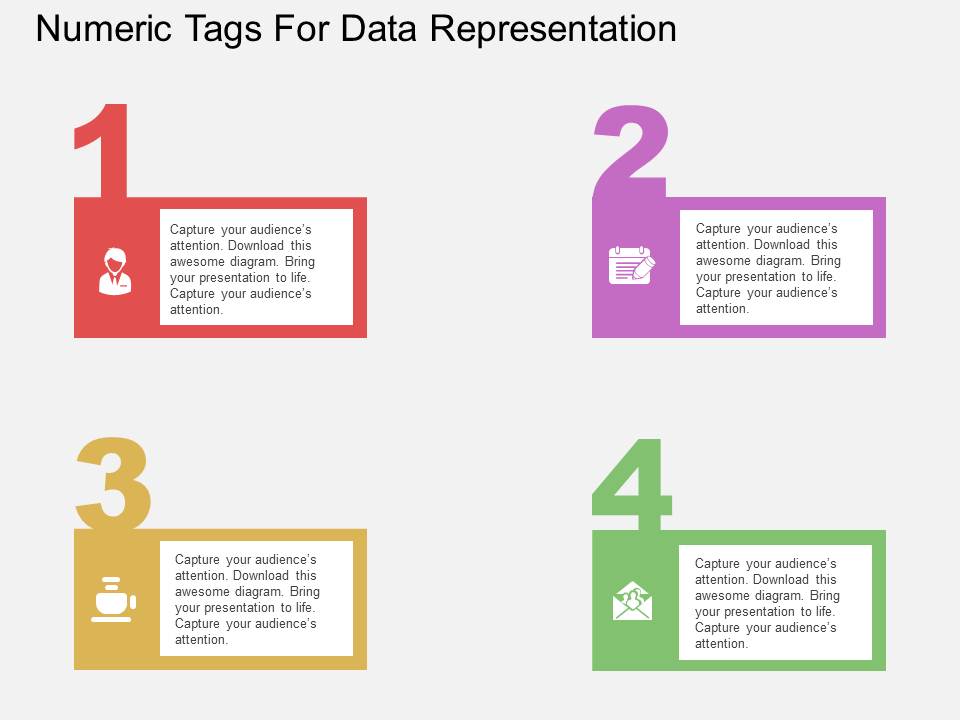 Numeric Tags For Data Representation

1

Capture your audience's attention. Download this awesome diagram. Bring your presentation to life. Capture your audience's attention.

2

Capture your audience's attention. Download this awesome diagram. Bring your presentation to life. Capture your audience's attention.

3

Capture your audience's attention. Download this awesome diagram. Bring your presentation to life. Capture your audience's attention.

4

Capture your audience's attention. Download this awesome diagram. Bring your presentation to life. Capture your audience's attention.